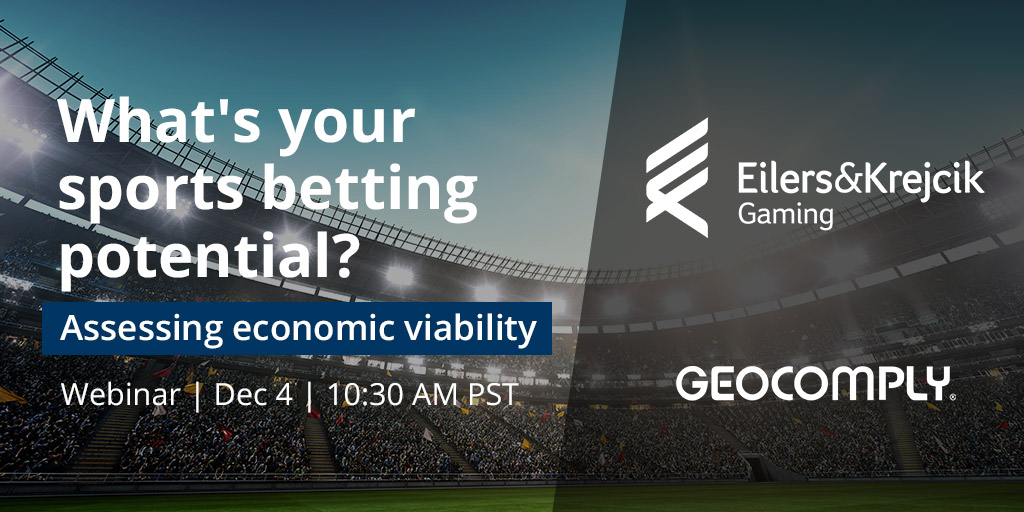 What's your sports betting potential?

Assessing economic viability

Webinar | Dec 4 | 10:30 AM PST

Eilers&Krejcik Gaming

GEOCOMPLY